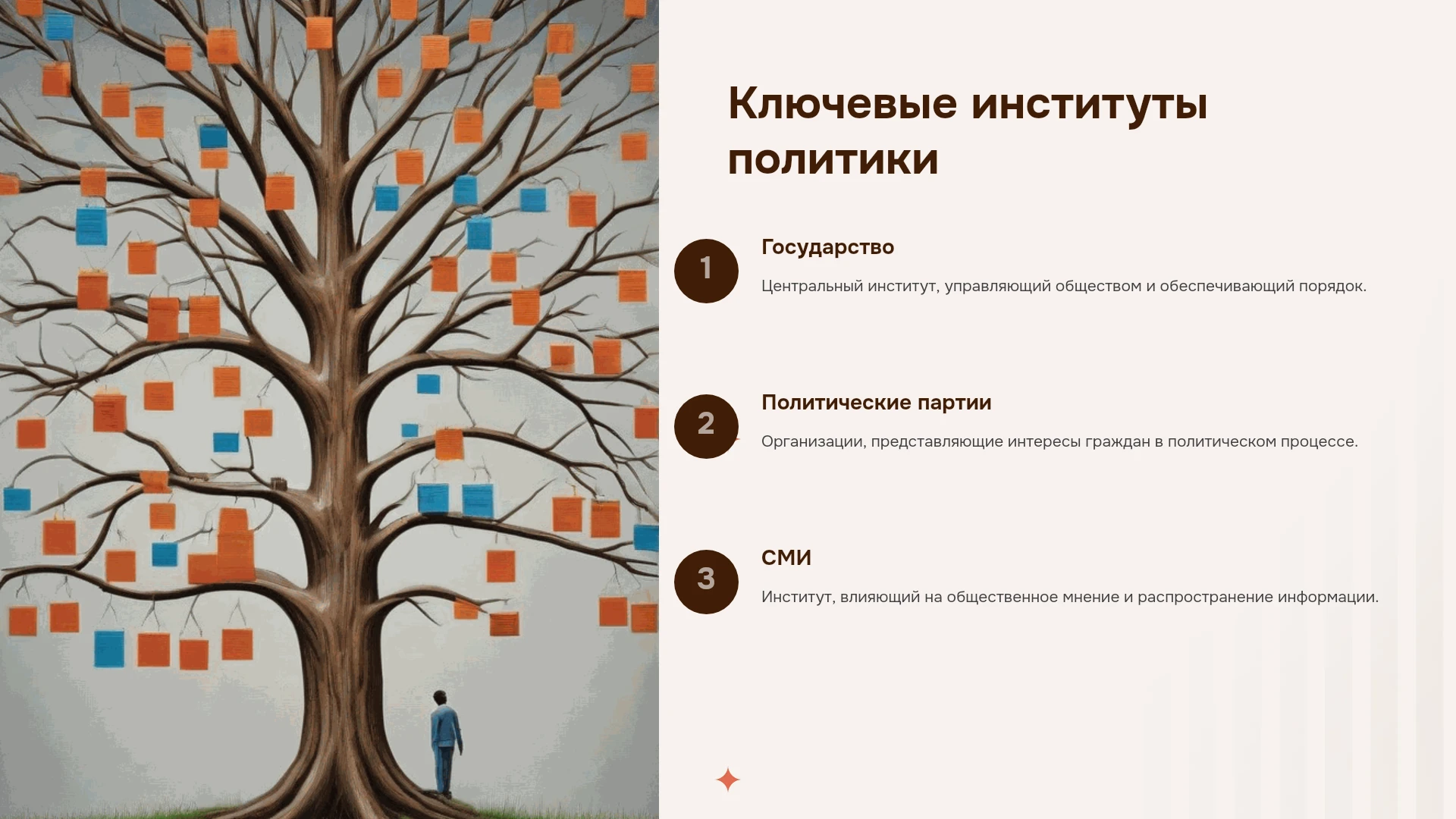 Ключевые институты политики

1

Государство

Центральный институт, управляющий обществом и обеспечивающий порядок.

2

Политические партии

Организации, представляющие интересы граждан в политическом процессе.

3

СМИ

Институт, влияющий на общественное мнение и распространение информации.